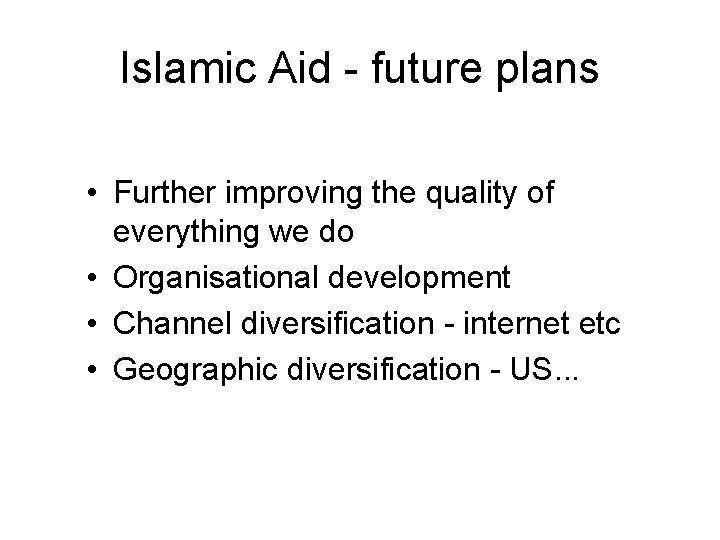 Islamic Aid - future plans

• Further improving the quality of everything we do
• Organisational development
• Channel diversification - internet etc
• Geographic diversification - US...